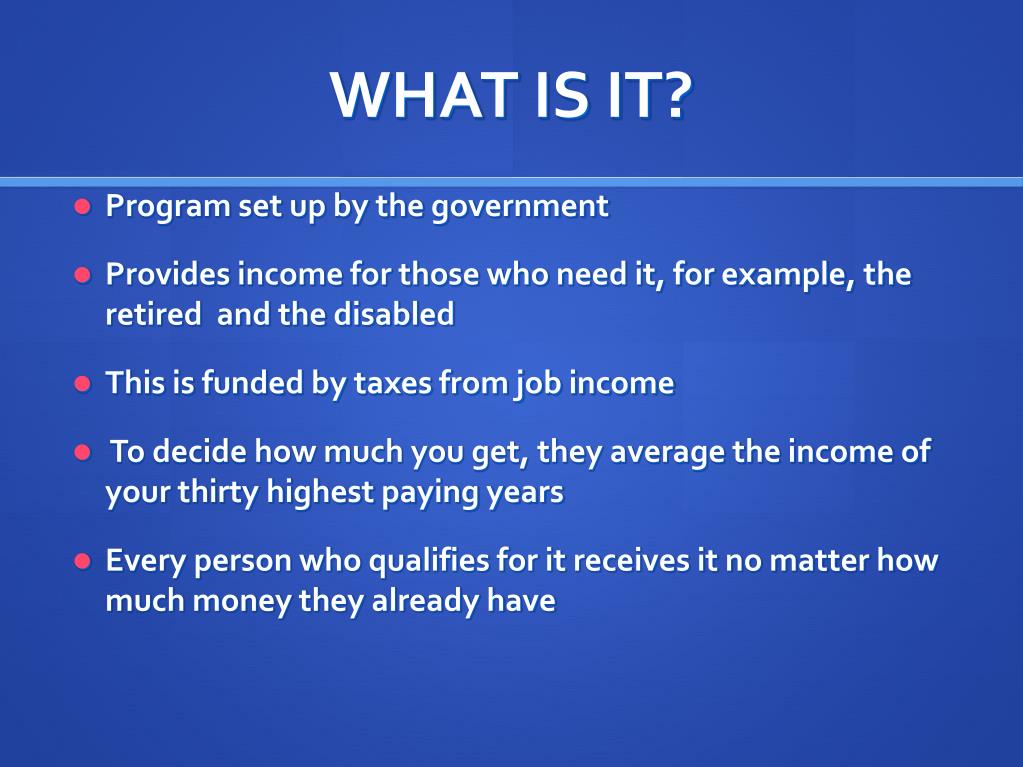 WHAT IS IT?

- Program set up by the government
- Provides income for those who need it, for example, the retired and the disabled
- This is funded by taxes from job income
- To decide how much you get, they average the income of your thirty highest paying years
- Every person who qualifies for it receives it no matter how much money they already have